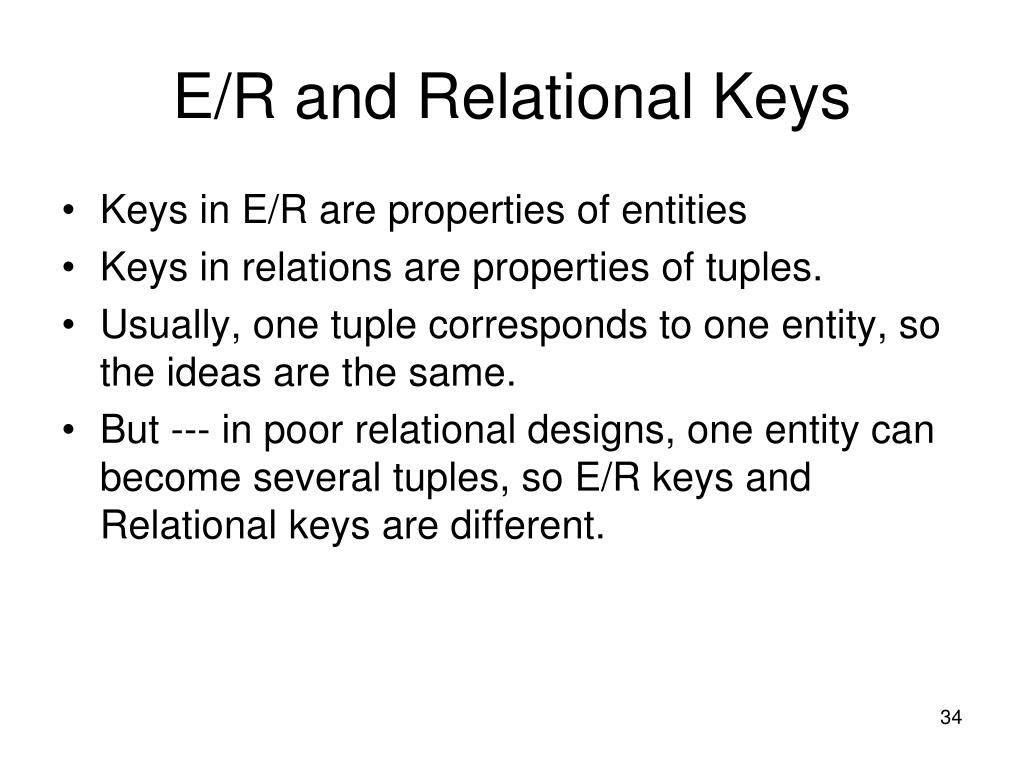 E/R and Relational Keys

• Keys in E/R are properties of entities
• Keys in relations are properties of tuples.
• Usually, one tuple corresponds to one entity, so the ideas are the same.
• But --- in poor relational designs, one entity can become several tuples, so E/R keys and Relational keys are different.

34